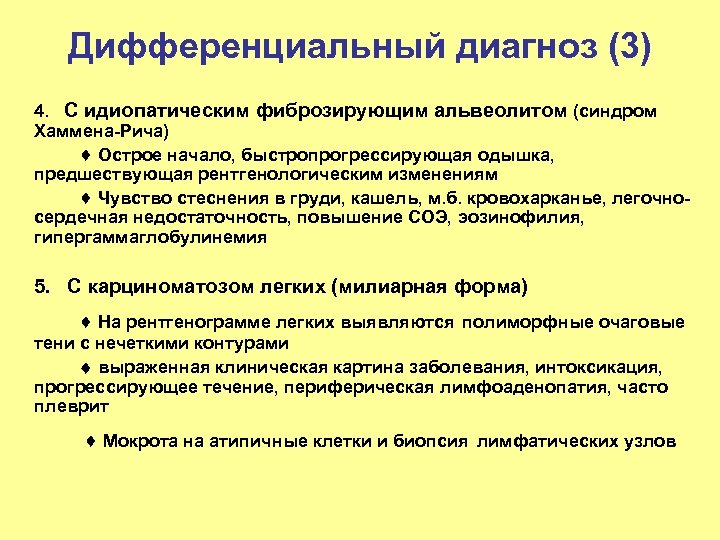 Дифференциальный диагноз (3)

4. С идиопатическим фиброзирующим альвеолитом (синдром Хаммена-Рича)

♦ Острое начало, быстропрогрессирующая одышка, предшествующая рентгенологическим изменениям

♦ Чувство стеснения в груди, кашель, м.б. кровохарканье, легочно-сердечная недостаточность, повышение СОЭ, эозинофилия, гипергаммаглобулинемия

5. С карциноматозом легких (милиарная форма)

♦ На рентгенограмме легких выявляются полиморфные очаговые тени с нечеткими контурами

♦ выраженная клиническая картина заболевания, интоксикация, прогрессирующее течение, периферическая лимфоаденопатия, часто плеврит

♦ Мокрота на атипичные клетки и биопсия лимфатических узлов